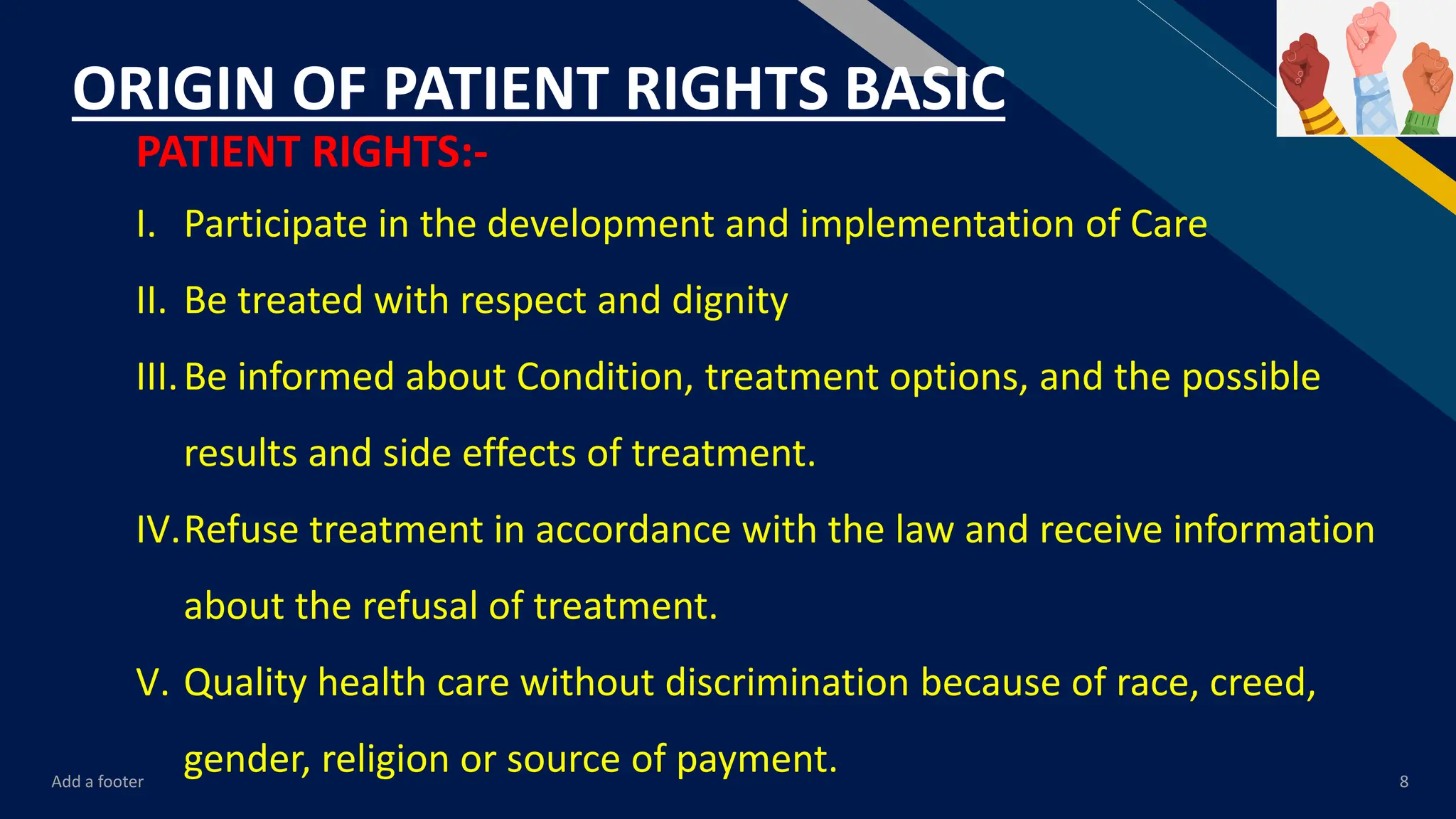 ORIGIN OF PATIENT RIGHTS BASIC

PATIENT RIGHTS:-

I. Participate in the development and implementation of Care

II. Be treated with respect and dignity

III. Be informed about Condition, treatment options, and the possible results and side effects of treatment.

IV. Refuse treatment in accordance with the law and receive information about the refusal of treatment.

V. Quality health care without discrimination because of race, creed, gender, religion or source of payment.

Add a footer

8